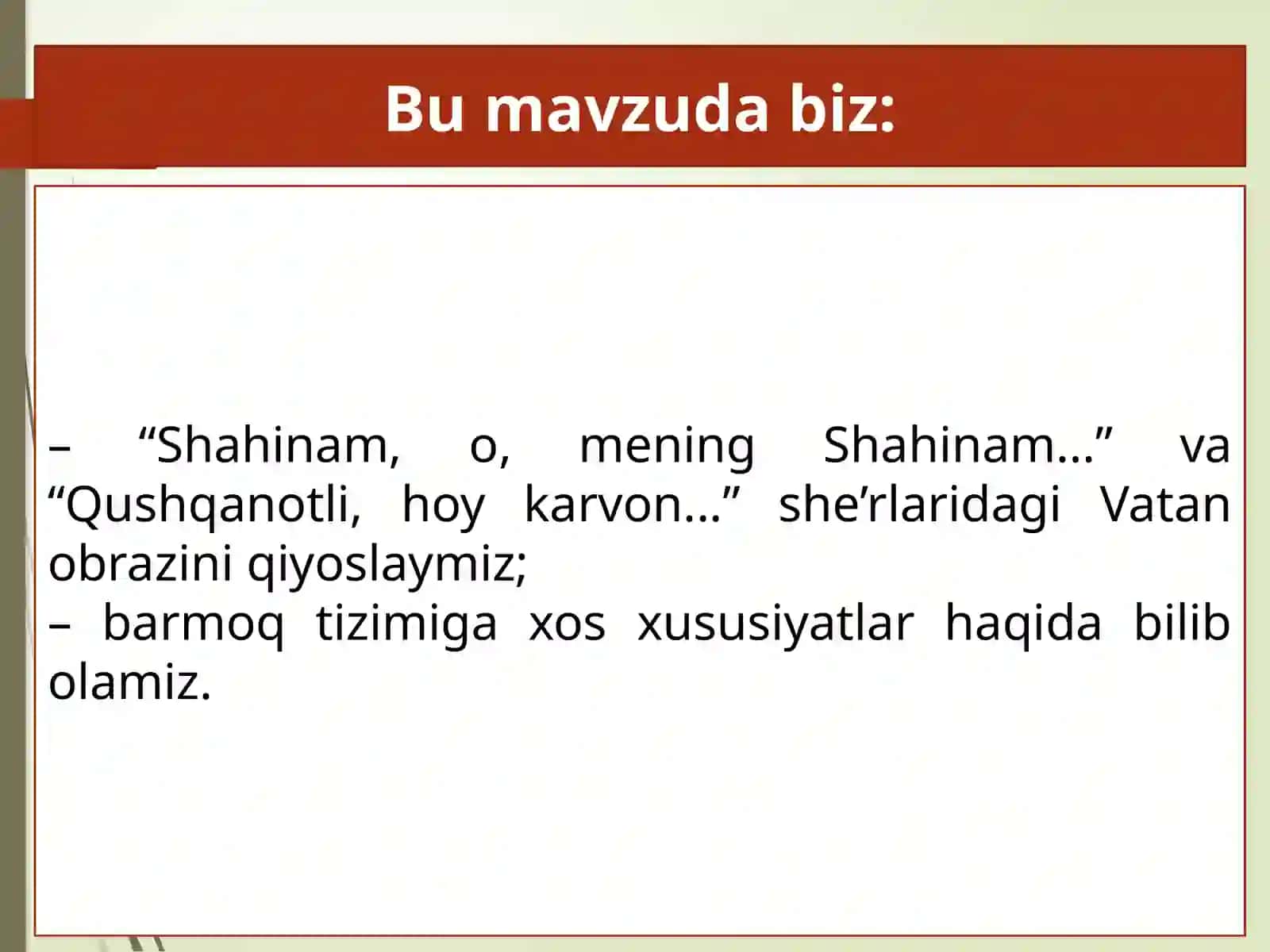 Bu mavzuda biz:

– “Shahinam, o, mening Shahinam...” va “Qushqanotli, hoy karvon...” she’rlaridagi Vatan obrazini qiyoslaymiz;
– barmoq tizimiga xos xususiyatlar haqida bilib olamiz.